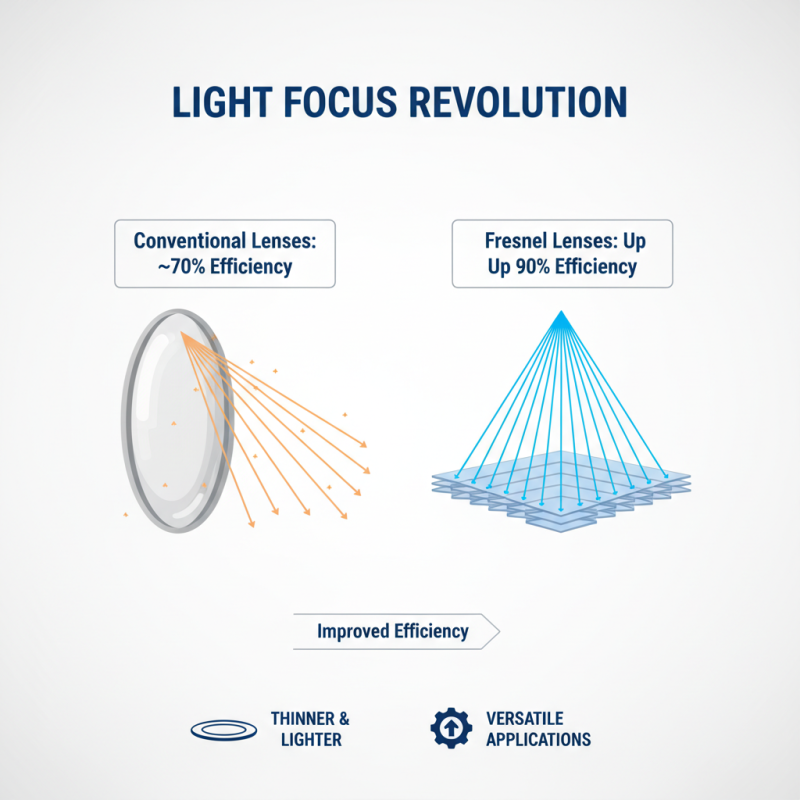 LIGHT FOCUS REVOLUTION

Conventional Lenses: ~70% Efficiency

Fresnel Lenses: Up Up 90% Efficiency

Improved Efficiency

THINNER & LIGHTER

VERSATILE APPLICATIONS